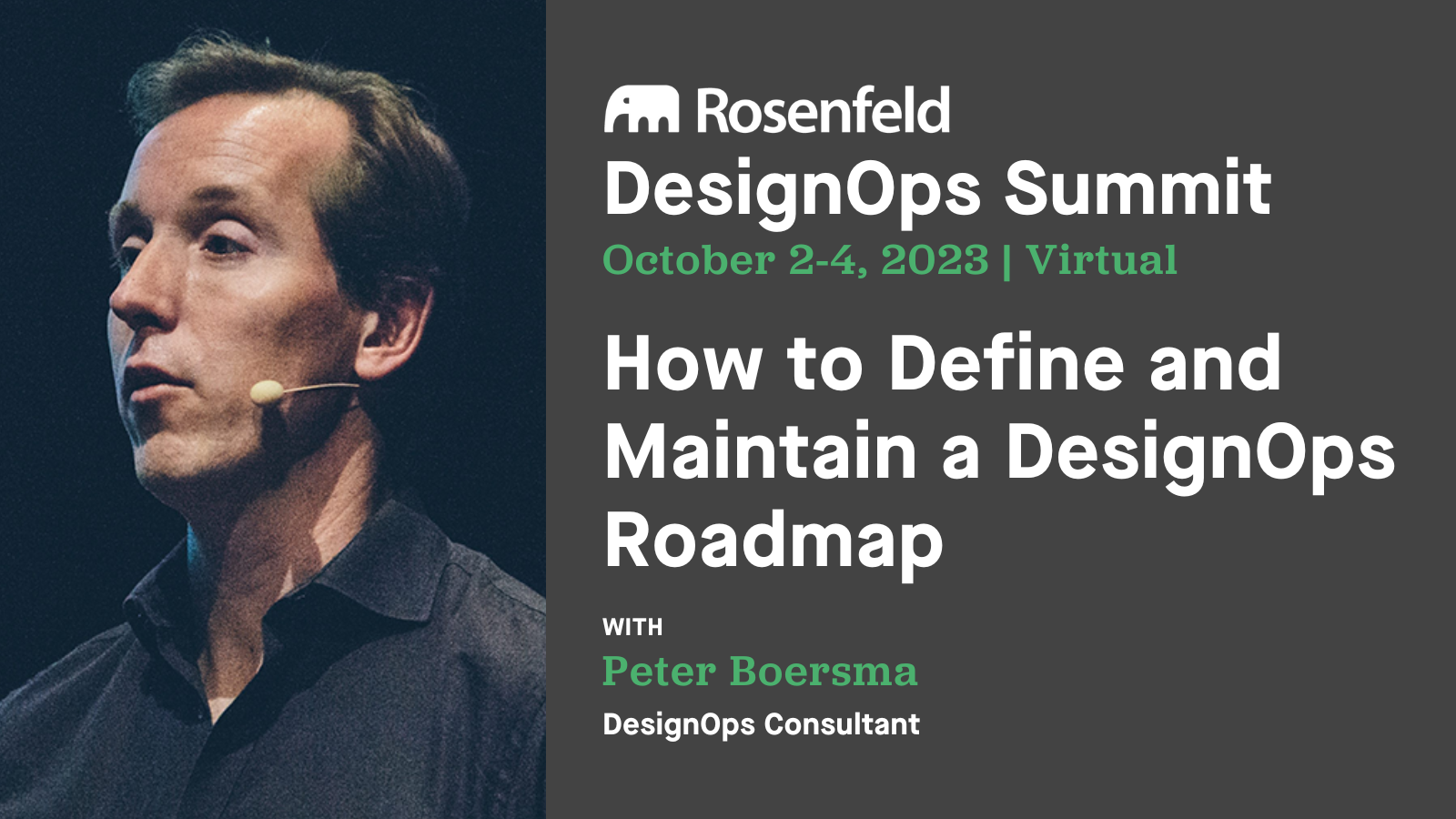 Rosenfeld
DesignOps Summit
October 2-4, 2023 | Virtual

How to Define and Maintain a DesignOps Roadmap

WITH
Peter Boersma
DesignOps Consultant